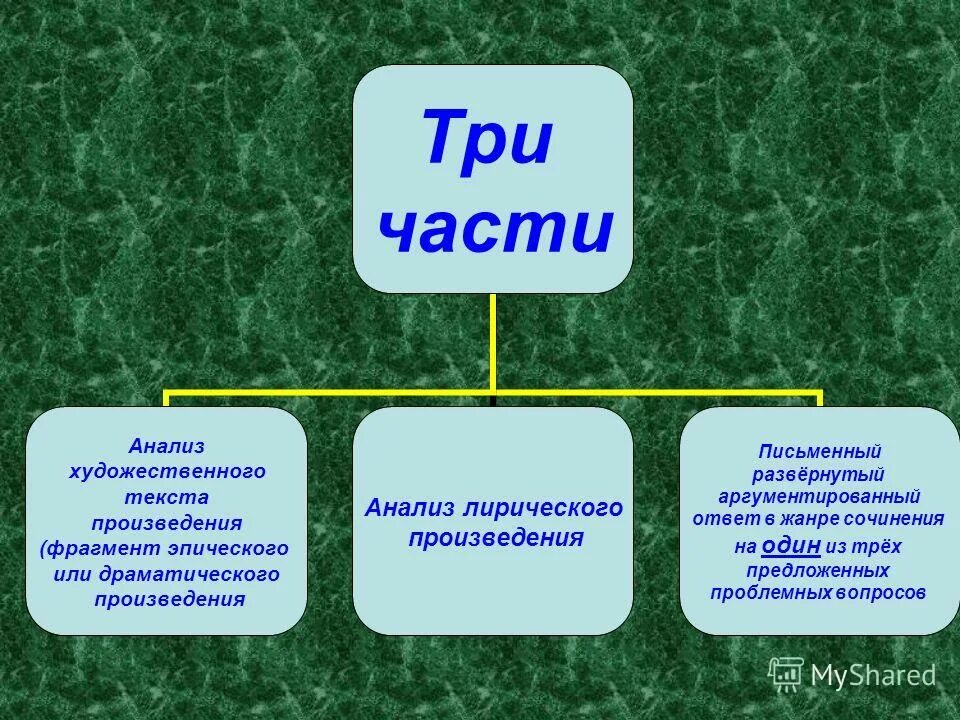 Три части

Анализ художественного текста произведения (фрагмент эпического или драматического произведения

Анализ лирического произведения

Письменный развёрнутый аргументированный ответ в жанре сочинения на один из трёх предложенных проблемных вопросов

MyShared